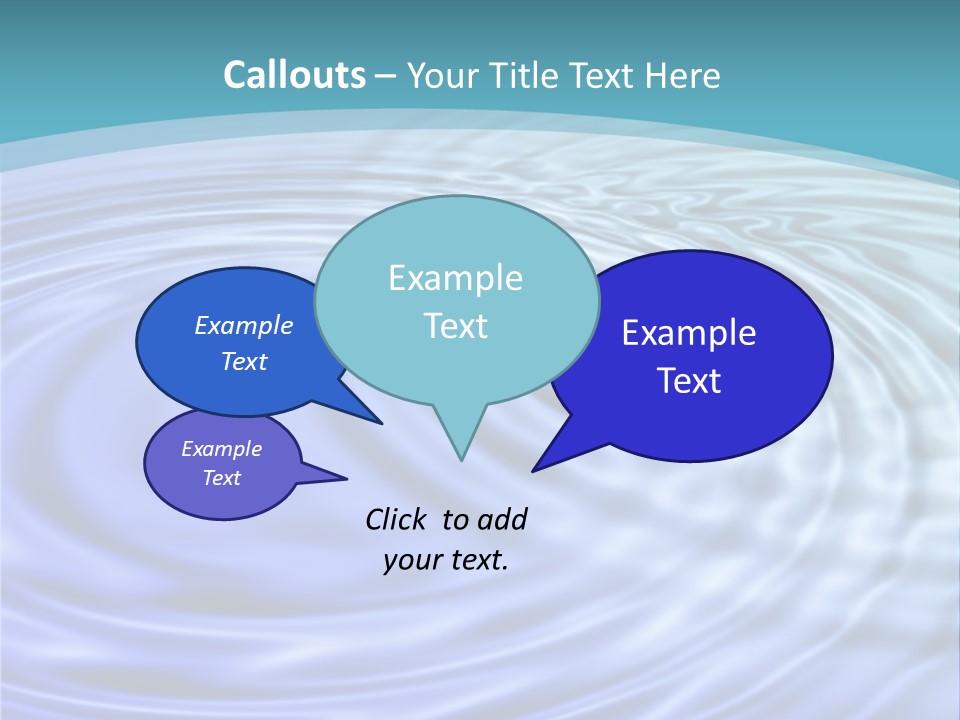 Callouts – Your Title Text Here

Example Text

Example Text

Example Text

Example Text

Click to add your text.